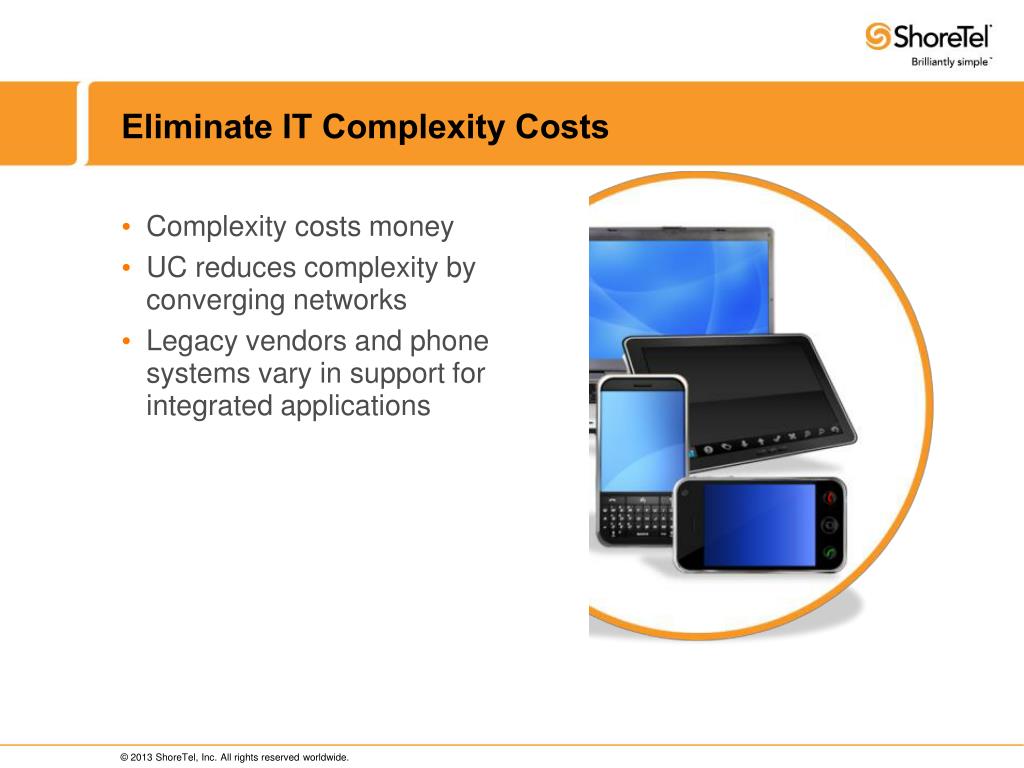 ShoreTel
Brilliantly simple

Eliminate IT Complexity Costs

• Complexity costs money
• UC reduces complexity by converging networks
• Legacy vendors and phone systems vary in support for integrated applications

© 2013 ShoreTel, Inc. All rights reserved worldwide.